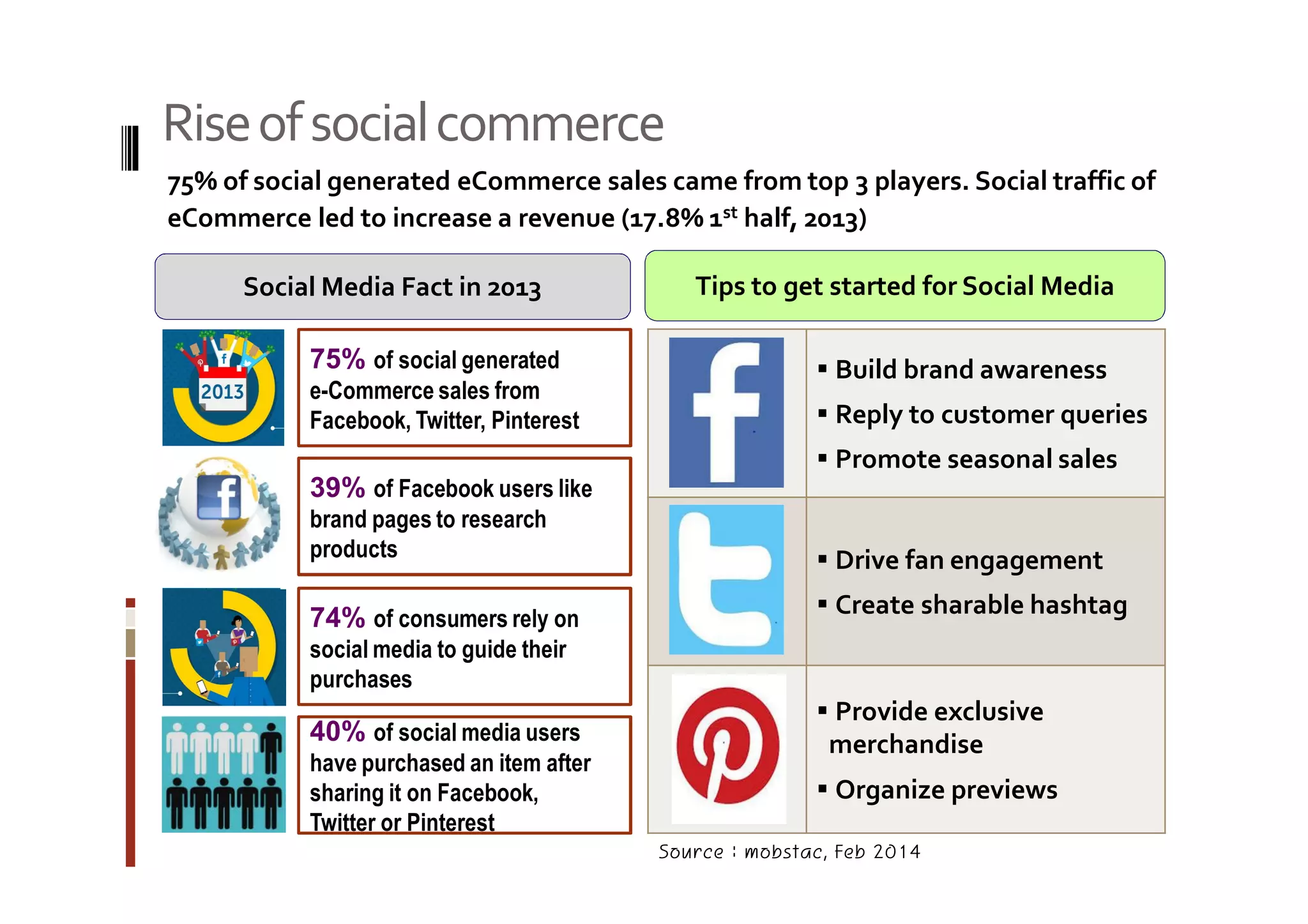 Rise of social commerce

75% of social generated eCommerce sales came from top 3 players. Social traffic of eCommerce led to increase a revenue (17.8% 1$^{st}$ half, 2013)

Social Media Fact in 2013

2013

75% of social generated e-Commerce sales from Facebook, Twitter, Pinterest

39% of Facebook users like brand pages to research products

74% of consumers rely on social media to guide their purchases

40% of social media users have purchased an item after sharing it on Facebook, Twitter or Pinterest

Tips to get started for Social Media

▪ Build brand awareness
▪ Reply to customer queries
▪ Promote seasonal sales

▪ Drive fan engagement
▪ Create sharable hashtag

▪ Provide exclusive merchandise
▪ Organize previews

Source : mobstac, Feb 2014